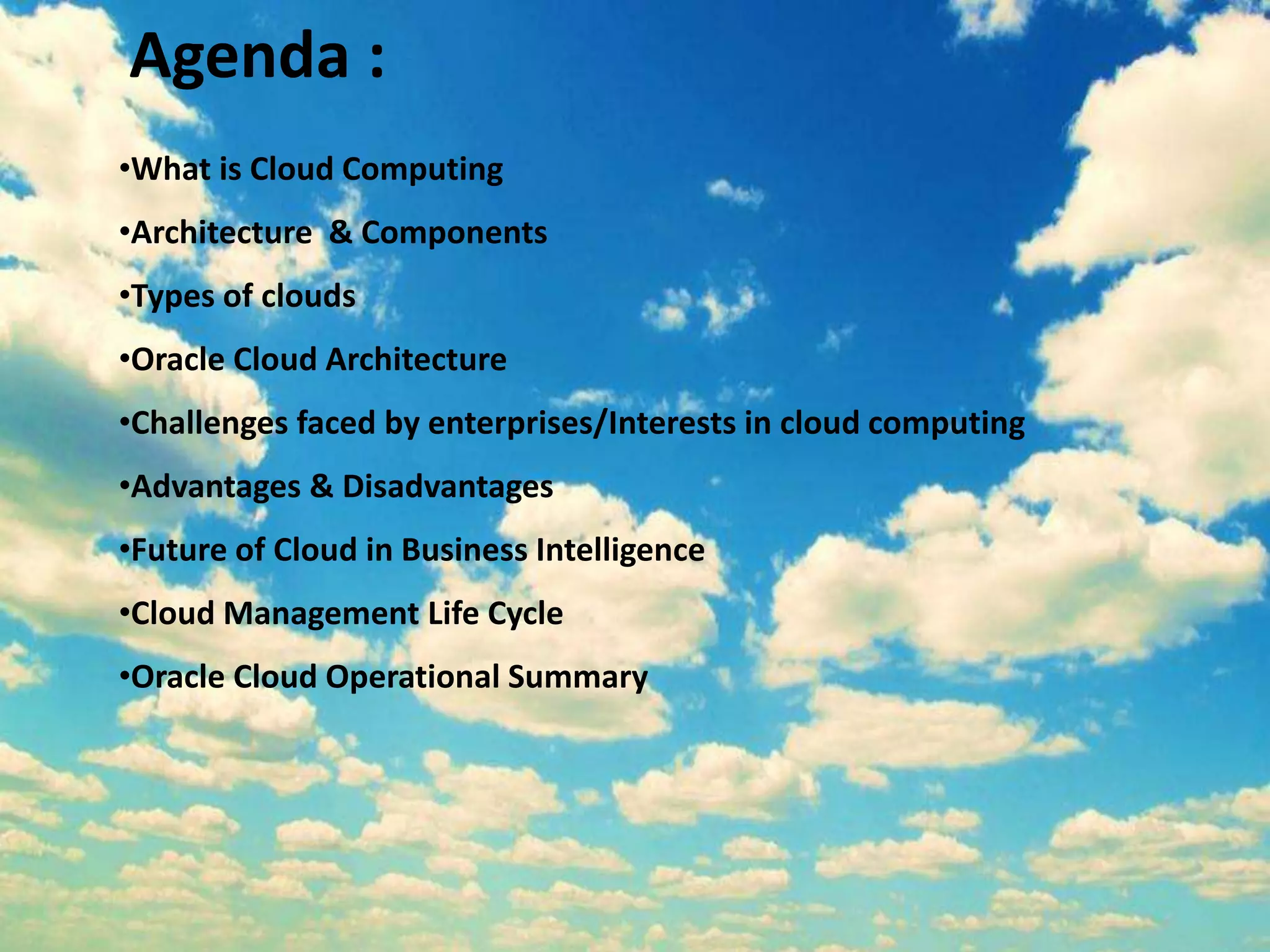 Agenda :

•What is Cloud Computing

•Architecture & Components

•Types of clouds

•Oracle Cloud Architecture

•Challenges faced by enterprises/Interests in cloud computing

•Advantages & Disadvantages

•Future of Cloud in Business Intelligence

•Cloud Management Life Cycle

•Oracle Cloud Operational Summary